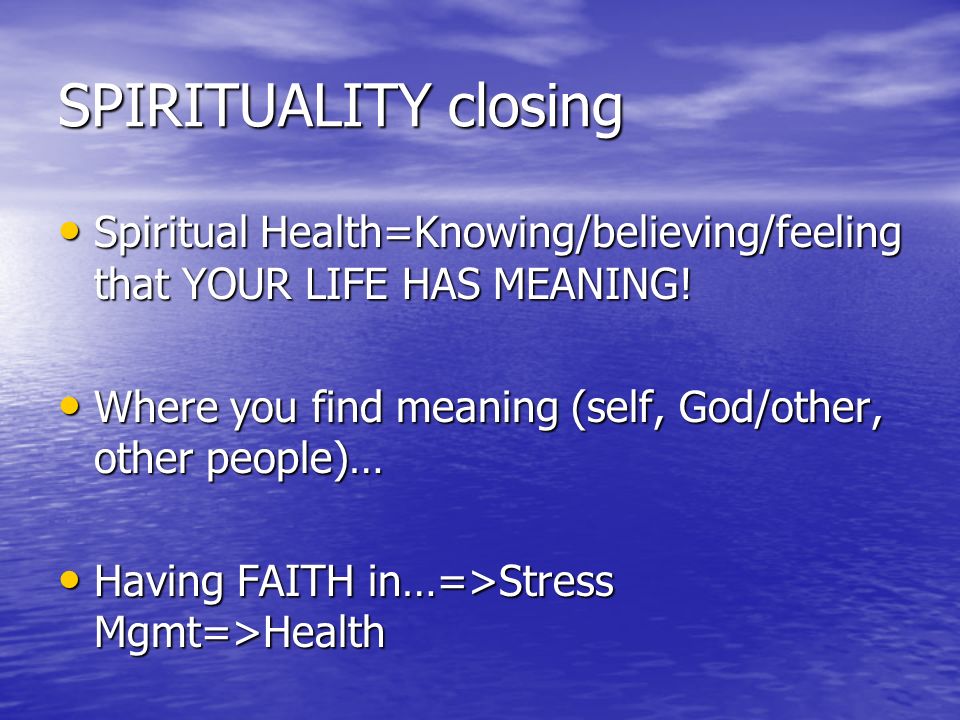 SPIRITUALITY closing

• Spiritual Health=Knowing/believing/feeling that YOUR LIFE HAS MEANING!

• Where you find meaning (self, God/other, other people)…

• Having FAITH in…=>Stress Mgmt=>Health